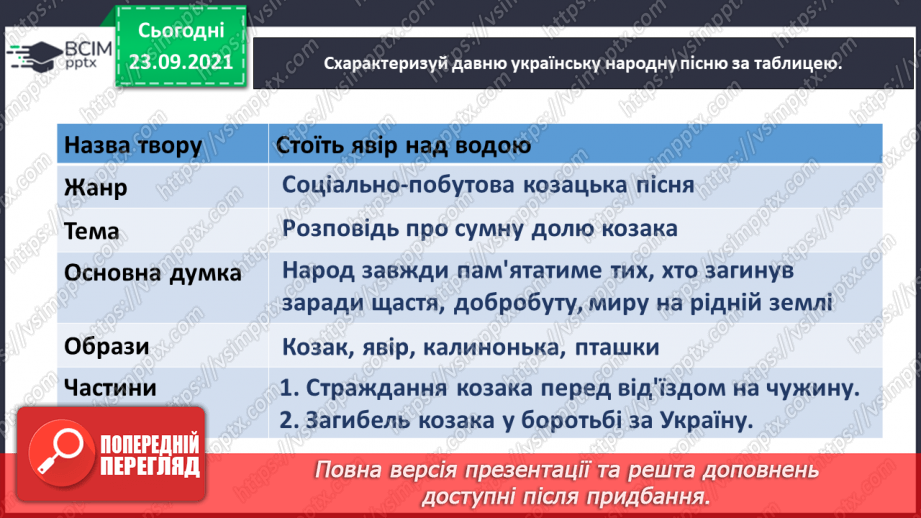 ВСІМ pptx

Сьогодні 23.09.2021

Схарактеризуй давню українську народну пісню за таблицею.

| Назва твору | Стоїть явір над водою |
|---|---|
| Жанр | Соціально-побутова козацька пісня |
| Тема | Розповідь про сумну долю козака |
| Основна думка | Народ завжди пам'ятатиме тих, хто загинув заради щастя, добробуту, миру на рідній землі |
| Образи | Козак, явір, калинонька, пташки |
| Частини | 1. Страждання козака перед від'їздом на чужину. 2. Загибель козака у боротьбі за Україну. |

ПОПЕРЕДНІЙ ПЕРЕГЛЯД

Повна версія презентації та решта доповнень доступні після придбання.

https://vsimpptx.com